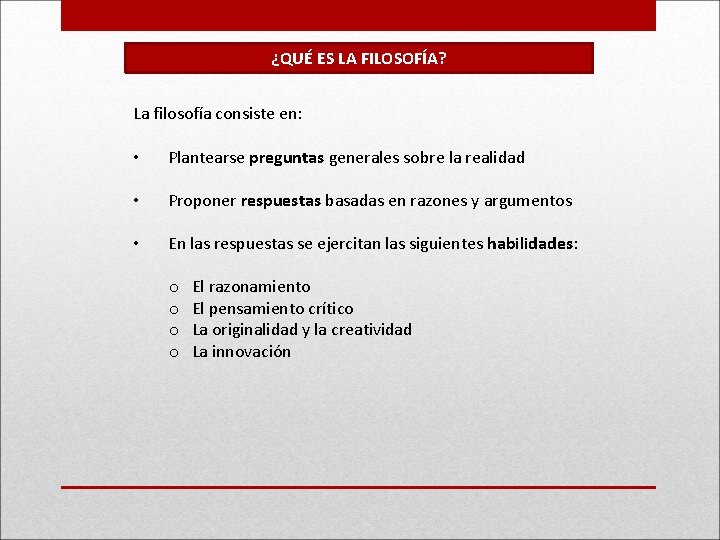 ¿QUÉ ES LA FILOSOFÍA?

La filosofía consiste en:

• Plantearse preguntas generales sobre la realidad

• Proponer respuestas basadas en razones y argumentos

• En las respuestas se ejercitan las siguientes habilidades:

o El razonamiento
o El pensamiento crítico
o La originalidad y la creatividad
o La innovación